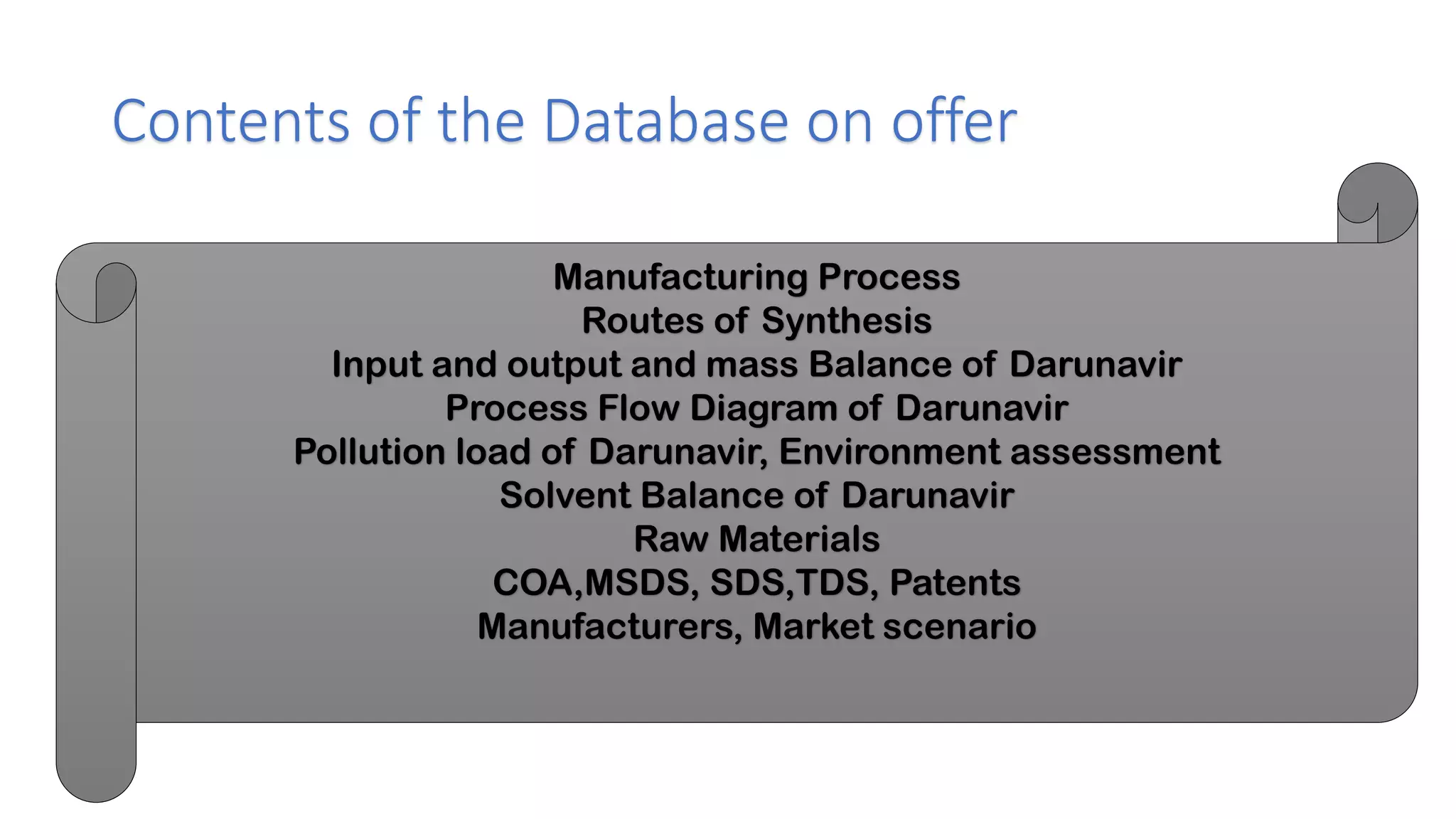 Contents of the Database on offer

Manufacturing Process
Routes of Synthesis
Input and output and mass Balance of Darunavir
Process Flow Diagram of Darunavir
Pollution load of Darunavir, Environment assessment
Solvent Balance of Darunavir
Raw Materials
COA,MSDS, SDS,TDS, Patents
Manufacturers, Market scenario